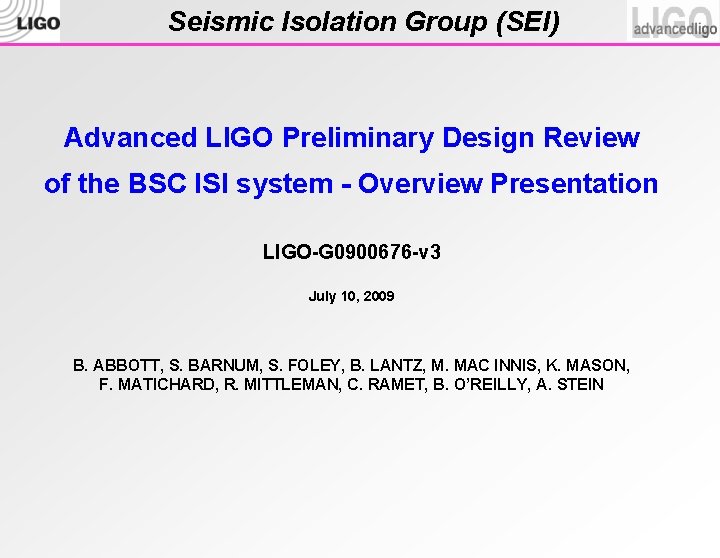 LIGO

Seismic Isolation Group (SEI)

LIGO advancedligo

Advanced LIGO Preliminary Design Review of the BSC ISI system - Overview Presentation

LIGO-G0900676-v3

July 10, 2009

B. ABBOTT, S. BARNUM, S. FOLEY, B. LANTZ, M. MAC INNIS, K. MASON, F. MATICHARD, R. MITTLEMAN, C. RAMET, B. O'REILLY, A. STEIN